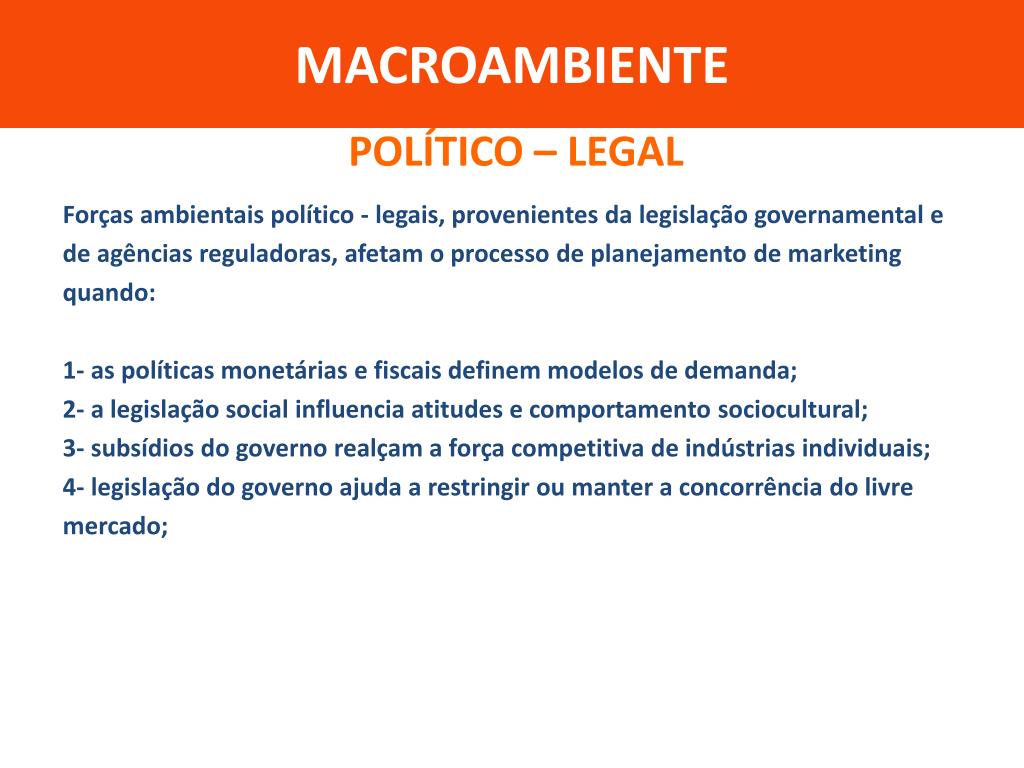 MACROAMBIENTE

POLÍTICO – LEGAL

Forças ambientais político - legais, provenientes da legislação governamental e de agências reguladoras, afetam o processo de planejamento de marketing quando:

1- as políticas monetárias e fiscais definem modelos de demanda;
2- a legislação social influencia atitudes e comportamento sociocultural;
3- subsídios do governo realçam a força competitiva de indústrias individuais;
4- legislação do governo ajuda a restringir ou manter a concorrência do livre mercado;